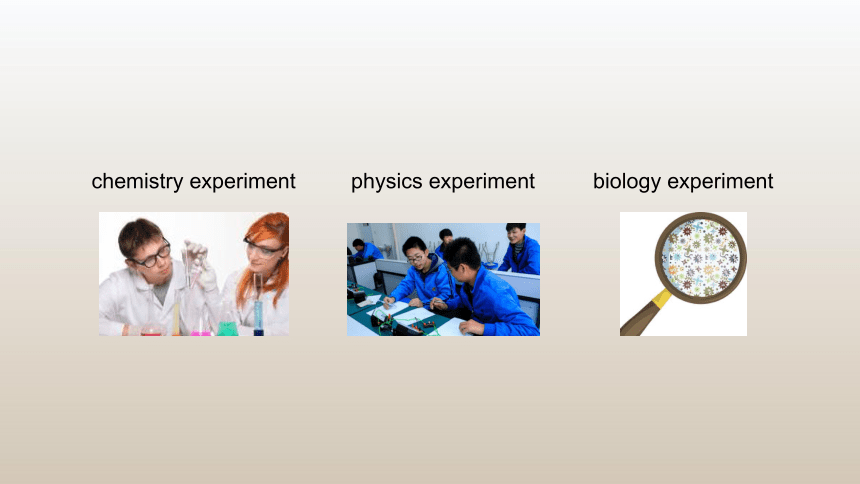 chemistry experiment

physics experiment

biology experiment